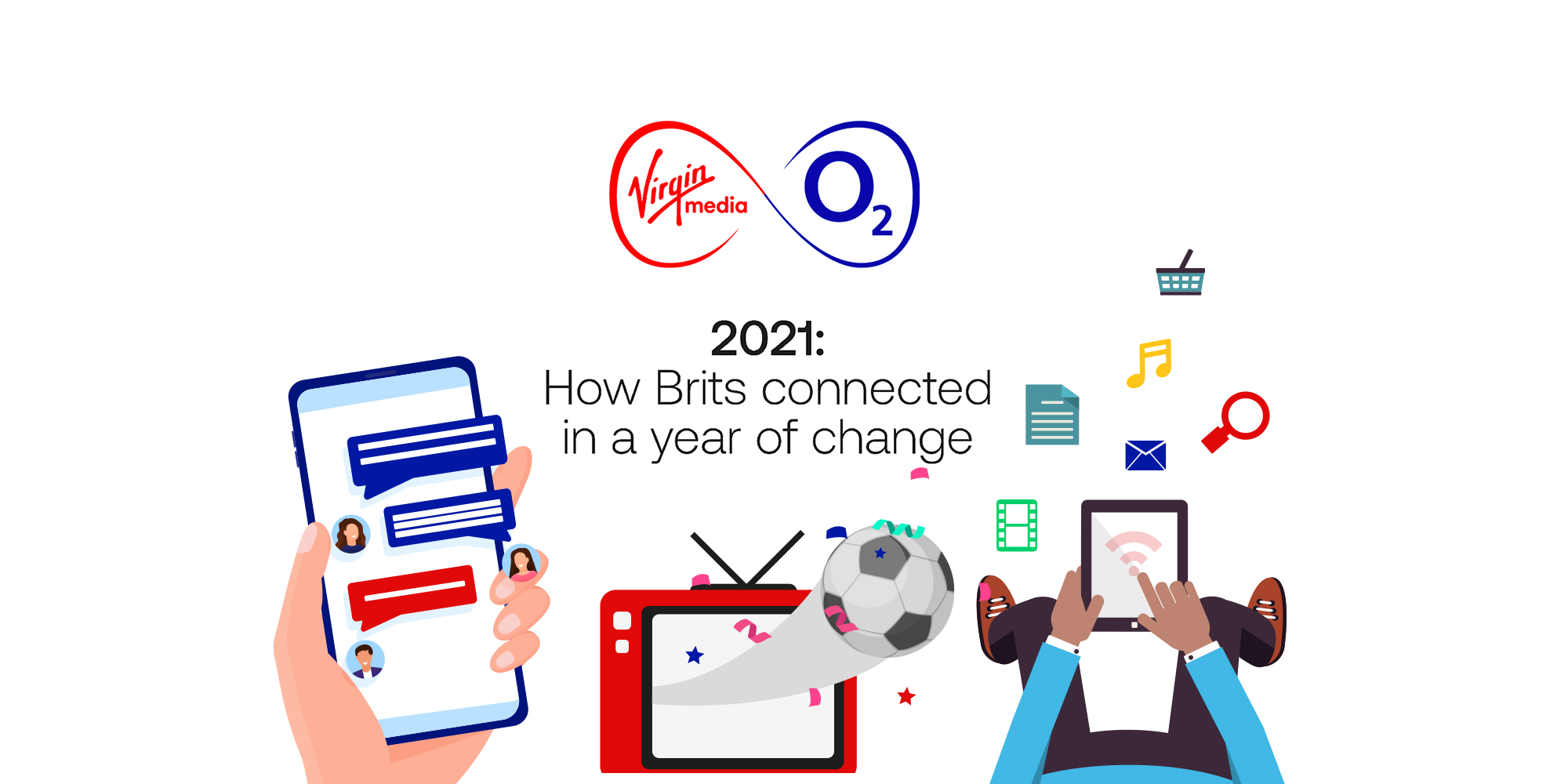 Virgin media
$O_2$

2021:
How Brits connected in a year of change